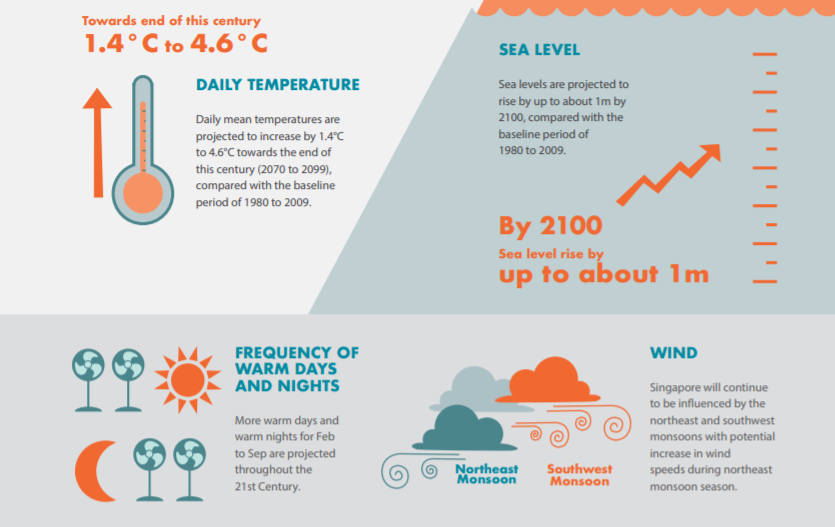 Towards end of this century
1.4°C to 4.6°C

DAILY TEMPERATURE

Daily mean temperatures are projected to increase by 1.4°C to 4.6°C towards the end of this century (2070 to 2099), compared with the baseline period of 1980 to 2009.

SEA LEVEL

Sea levels are projected to rise by up to about 1m by 2100, compared with the baseline period of 1980 to 2009.

By 2100
Sea level rise by
up to about 1m

FREQUENCY OF WARM DAYS AND NIGHTS

More warm days and warm nights for Feb to Sep are projected throughout the 21st Century.

Northeast Monsoon

Southwest Monsoon

WIND

Singapore will continue to be influenced by the northeast and southwest monsoons with potential increase in wind speeds during northeast monsoon season.